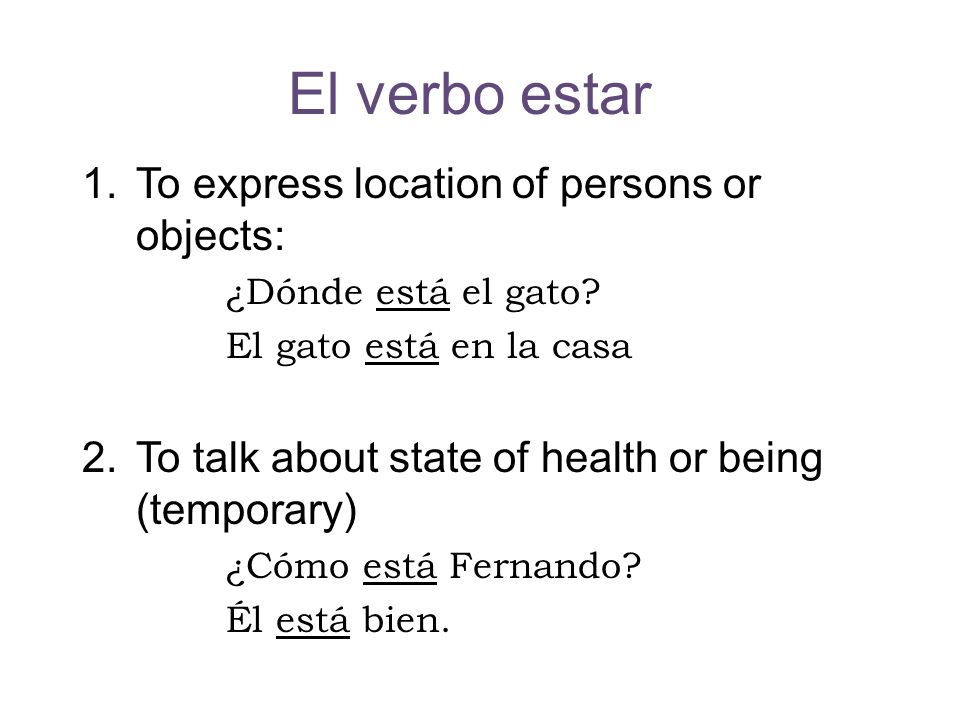 El verbo estar

1. To express location of persons or objects:

¿Dónde está el gato?

El gato está en la casa

2. To talk about state of health or being (temporary)

¿Cómo está Fernando?

Él está bien.